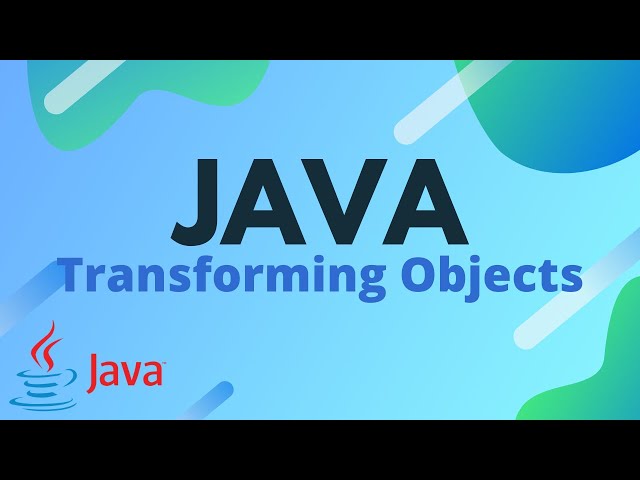 JAVA
Transforming Objects

Java™